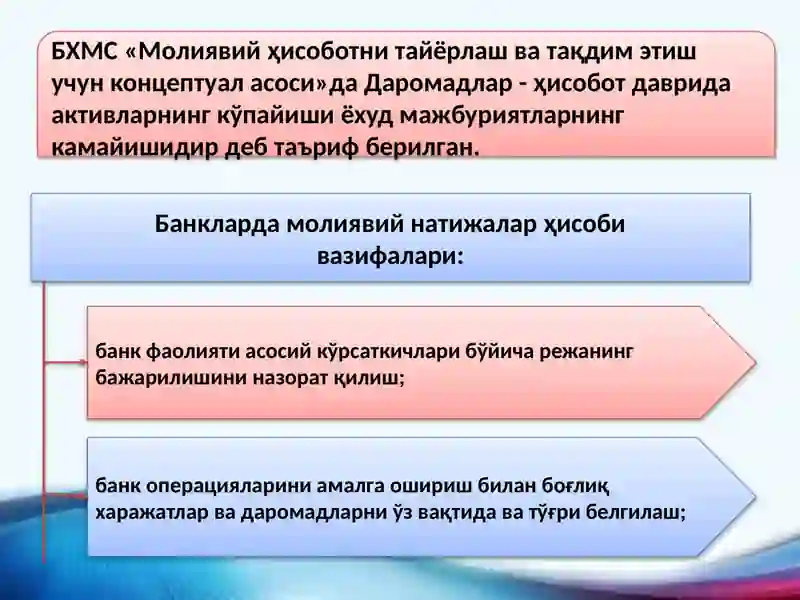 БХМС «Молиявий ҳисоботни тайёрлаш ва тақдим этиш учун концептуал асоси»да Даромадлар - ҳисобот даврида активларнинг кўпайиши ёхуд мажбуриятларнинг камайишидир деб таъриф берилган.

Банкларда молиявий натижалар ҳисоби вазифалари:

банк фаолияти асосий кўрсаткичлари бўйича режанинг бажарилишини назорат қилиш;

банк операцияларини амалга ошириш билан боғлиқ харажатлар ва даромадларни ўз вақтида ва тўғри белгилаш;